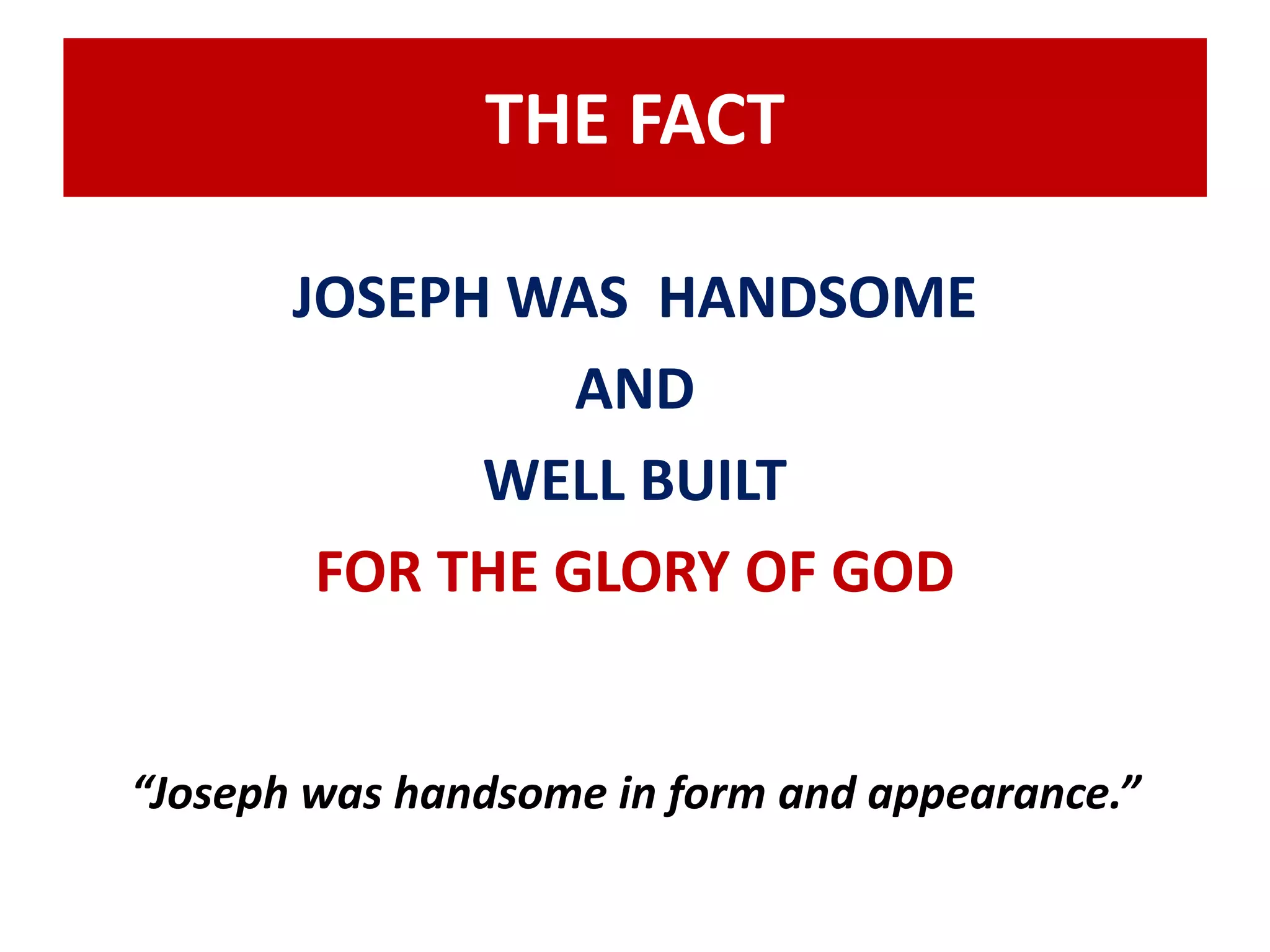 THE FACT

JOSEPH WAS  HANDSOME

AND

WELL BUILT

FOR THE GLORY OF GOD

“Joseph was handsome in form and appearance.”